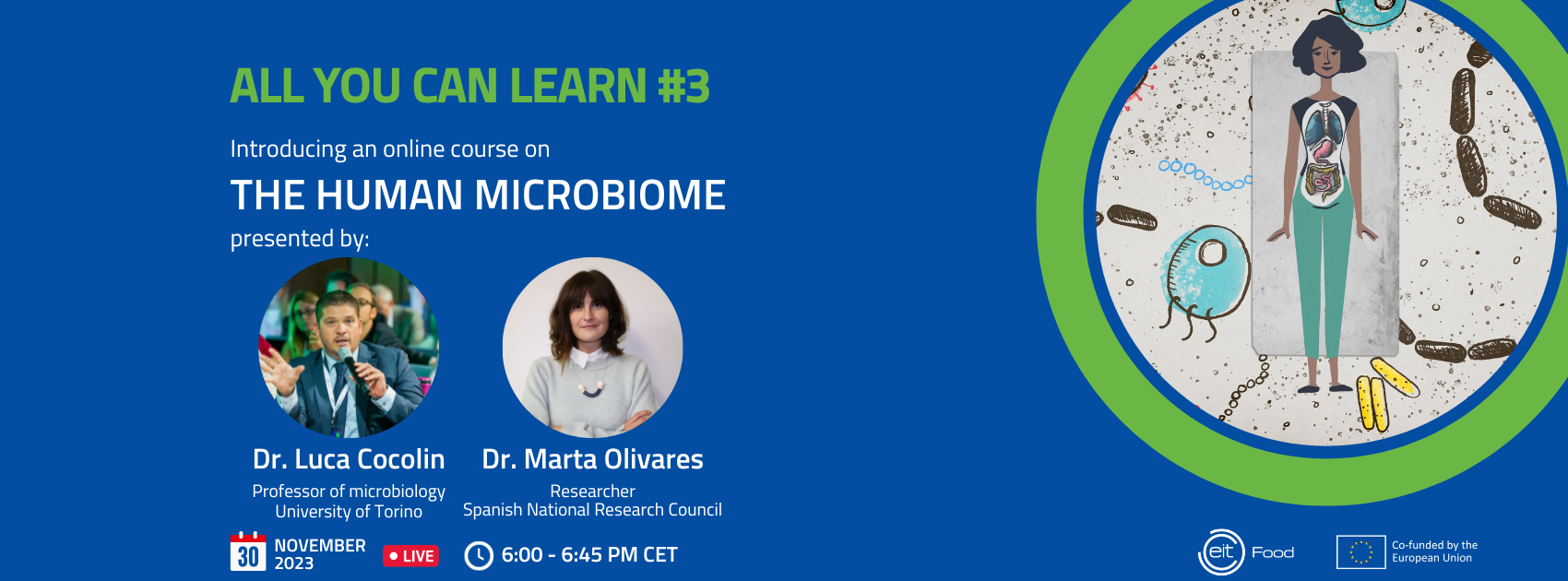 ALL YOU CAN LEARN #3

Introducing an online course on

THE HUMAN MICROBIOME

presented by:

Dr. Luca Cocolin

Professor of microbiology
University of Torino

Dr. Marta Olivares

Researcher
Spanish National Research Council

30 NOVEMBER 2023

LIVE

6:00 - 6:45 PM CET

eit Food

Co-funded by the European Union